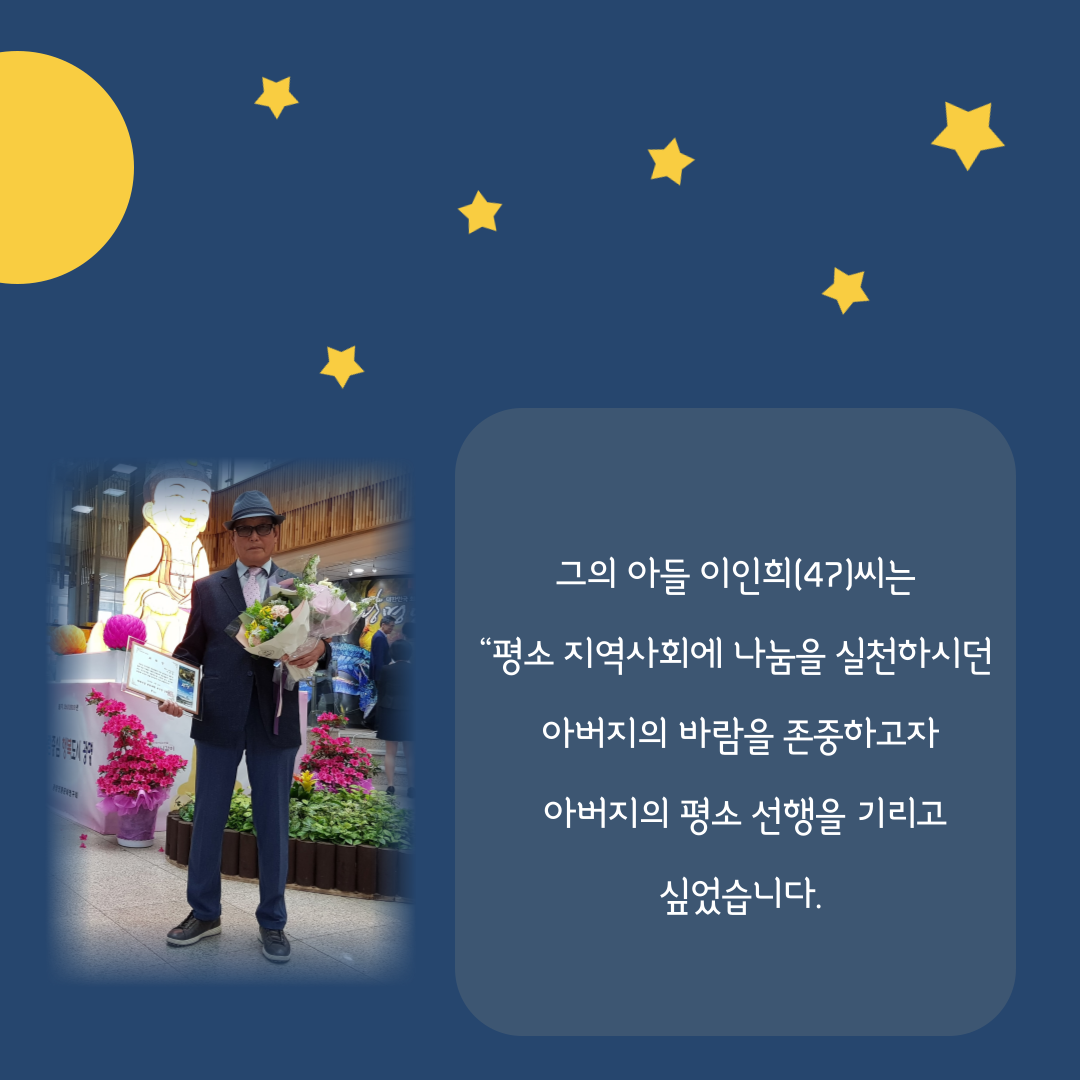 그의 아들 이인희(47)씨는

“평소 지역사회에 나눔을 실천하시던

아버지의 바람을 존중하고자

아버지의 평소 선행을 기리고

싶었습니다.